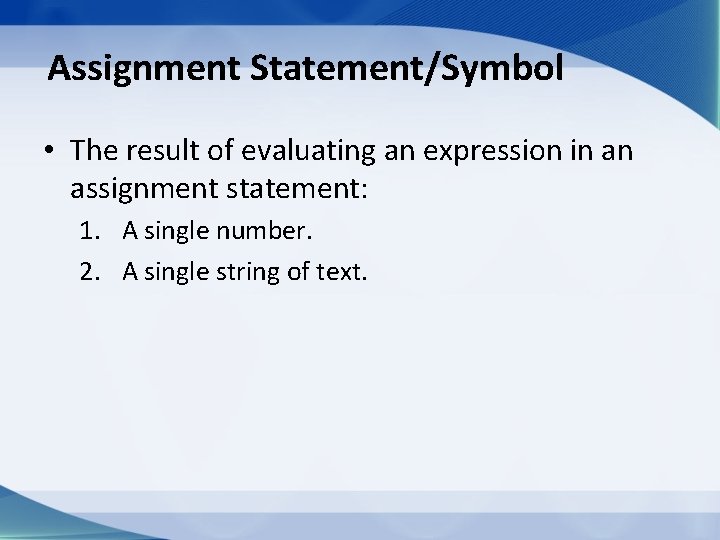 Assignment Statement/Symbol

• The result of evaluating an expression in an assignment statement:

1. A single number.
2. A single string of text.